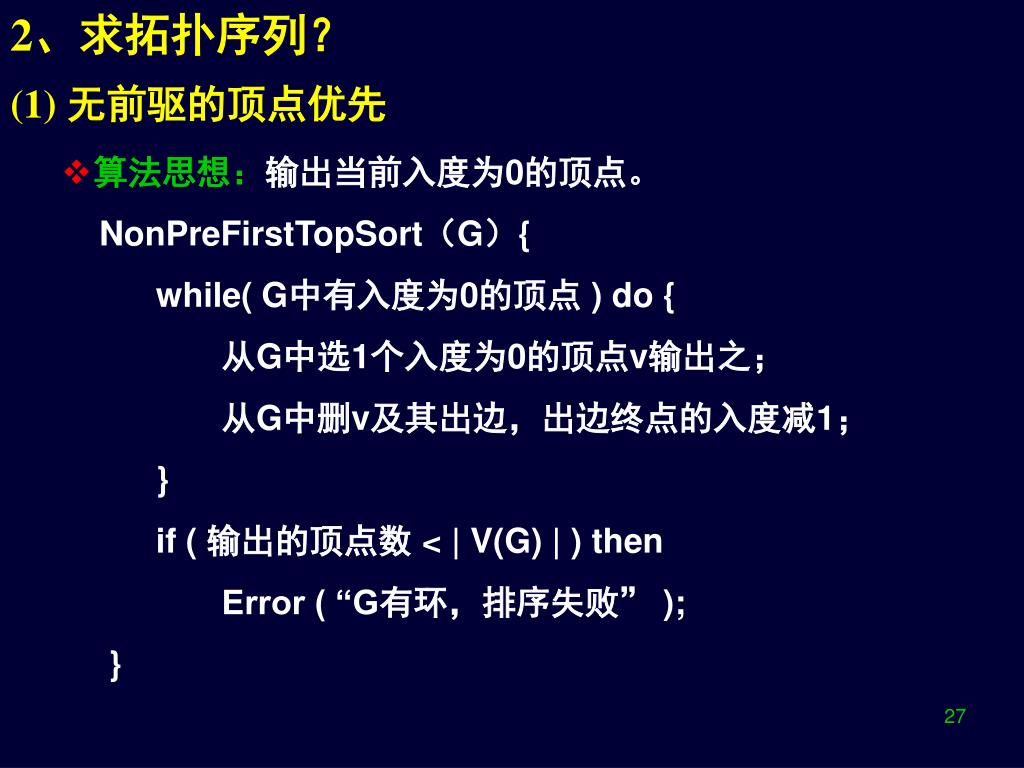 2、求拓扑序列?

(1) 无前驱的顶点优先

❖算法思想：输出当前入度为0的顶点。

NonPreFirstTopSort（G）{

while( G中有入度为0的顶点 ) do {

从G中选1个入度为0的顶点v输出之；

从G中删v及其出边，出边终点的入度减1；

}

if ( 输出的顶点数 < | V(G) | ) then

Error ( “G有环，排序失败” );

}

27